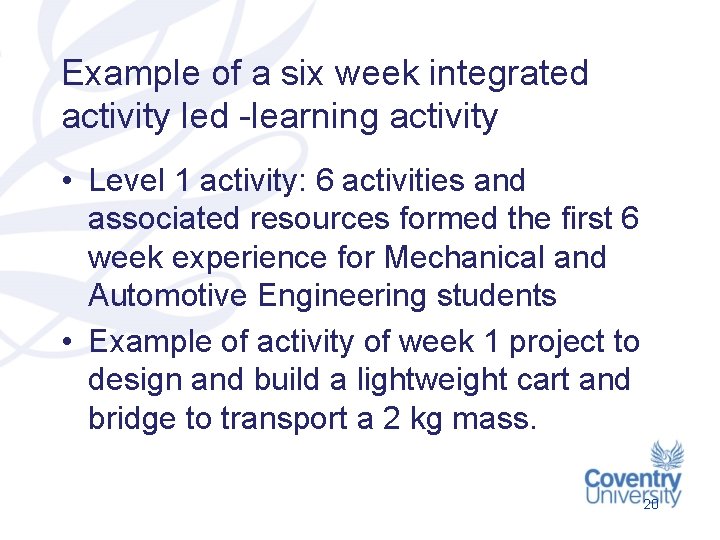 Example of a six week integrated activity led -learning activity

• Level 1 activity: 6 activities and associated resources formed the first 6 week experience for Mechanical and Automotive Engineering students

• Example of activity of week 1 project to design and build a lightweight cart and bridge to transport a 2 kg mass.

Coventry University

20